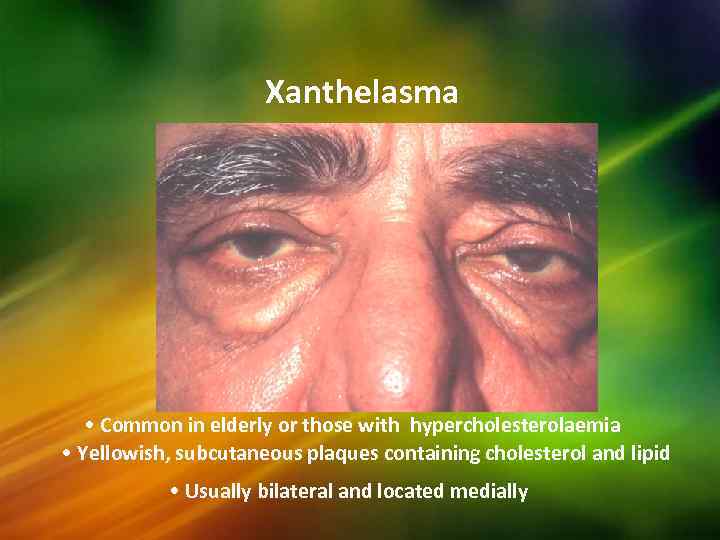 Xanthelasma

• Common in elderly or those with hypercholesterolaemia
• Yellowish, subcutaneous plaques containing cholesterol and lipid
• Usually bilateral and located medially